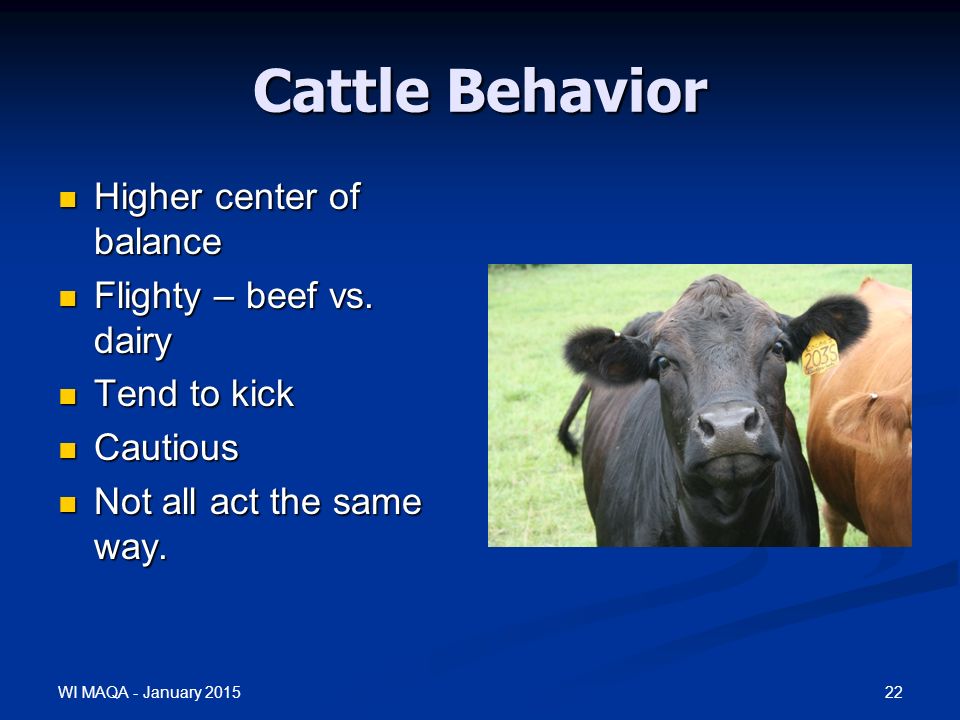 Cattle Behavior

- Higher center of balance
- Flighty – beef vs. dairy
- Tend to kick
- Cautious
- Not all act the same way.

2035

WI MAQA - January 2015

22